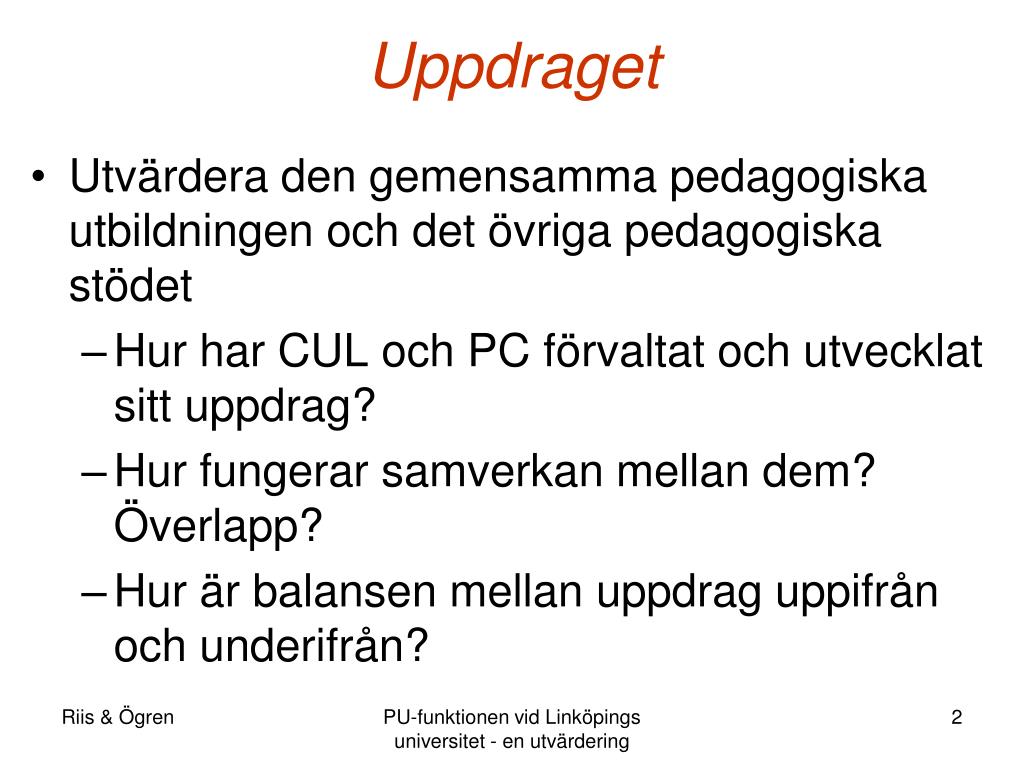 Uppdraget

• Utvärdera den gemensamma pedagogiska utbildningen och det övriga pedagogiska stödet
– Hur har CUL och PC förvaltat och utvecklat sitt uppdrag?
– Hur fungerar samverkan mellan dem? Överlapp?
– Hur är balansen mellan uppdrag uppifrån och underifrån?

Riis & Ögren

PU-funktionen vid Linköpings universitet - en utvärdering

2